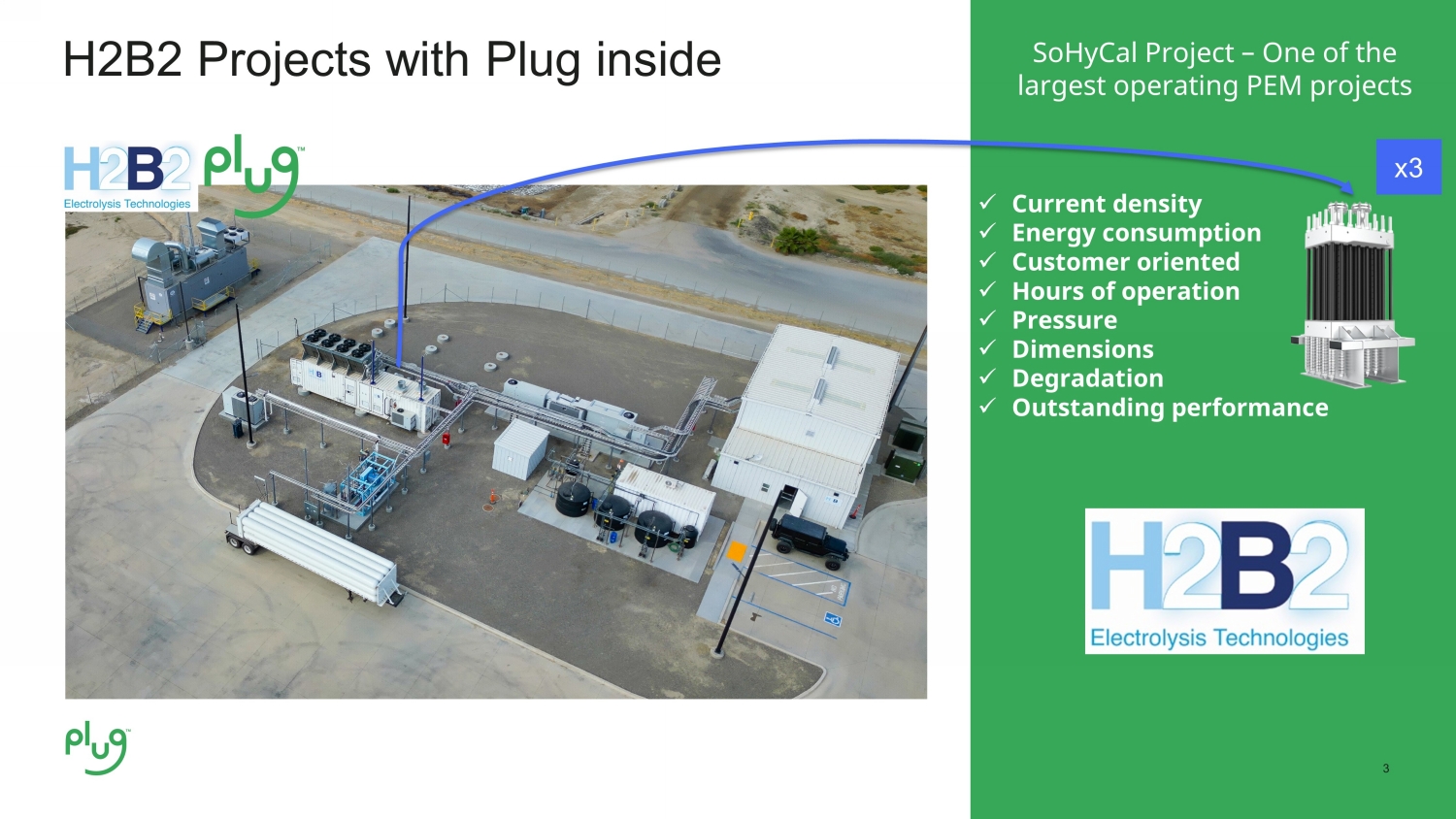 H2B2 Projects with Plug inside

H2B2 Electrolysis Technologies plug™

SoHyCal Project – One of the largest operating PEM projects

x3

✓ Current density
✓ Energy consumption
✓ Customer oriented
✓ Hours of operation
✓ Pressure
✓ Dimensions
✓ Degradation
✓ Outstanding performance

H2B2 Electrolysis Technologies

plug™

3